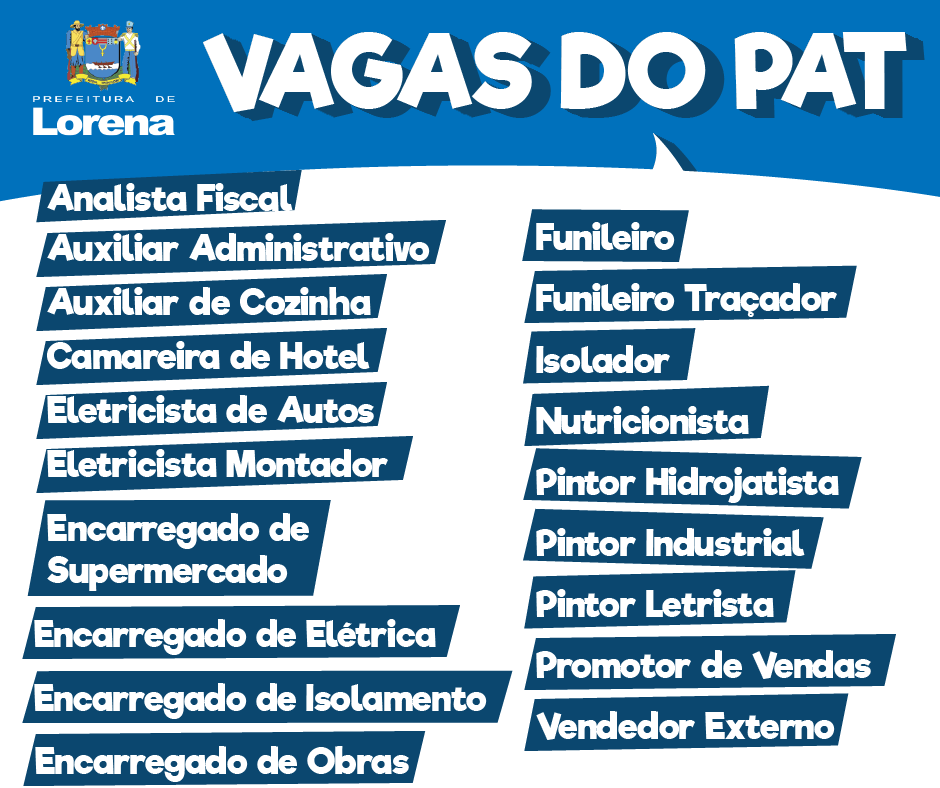 PREFEITURA DE
Lorena

VAGAS DO PAT

Analista Fiscal
Auxiliar Administrativo
Auxiliar de Cozinha
Camareira de Hotel
Eletricista de Autos
Eletricista Montador
Encarregado de Supermercado
Encarregado de Elétrica
Encarregado de Isolamento
Encarregado de Obras

Funileiro
Funileiro Traçador
Isolador
Nutricionista
Pintor Hidrojatista
Pintor Industrial
Pintor Letrista
Promotor de Vendas
Vendedor Externo